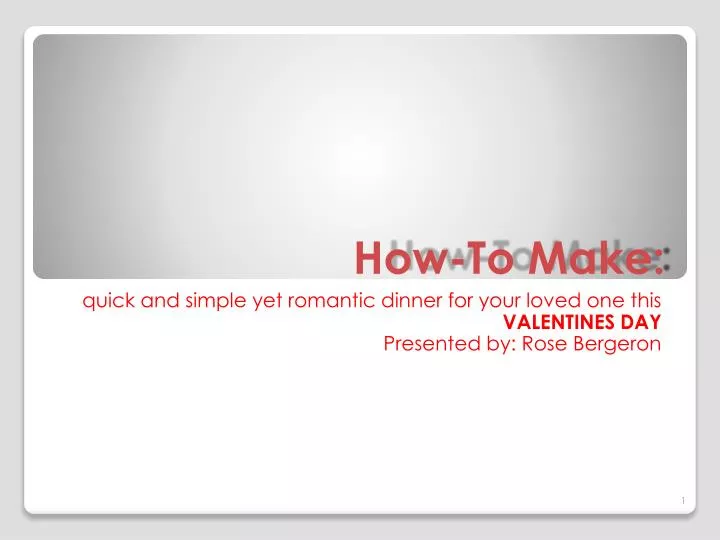 How-To Make:

quick and simple yet romantic dinner for your loved one this
VALENTINES DAY
Presented by: Rose Bergeron

1